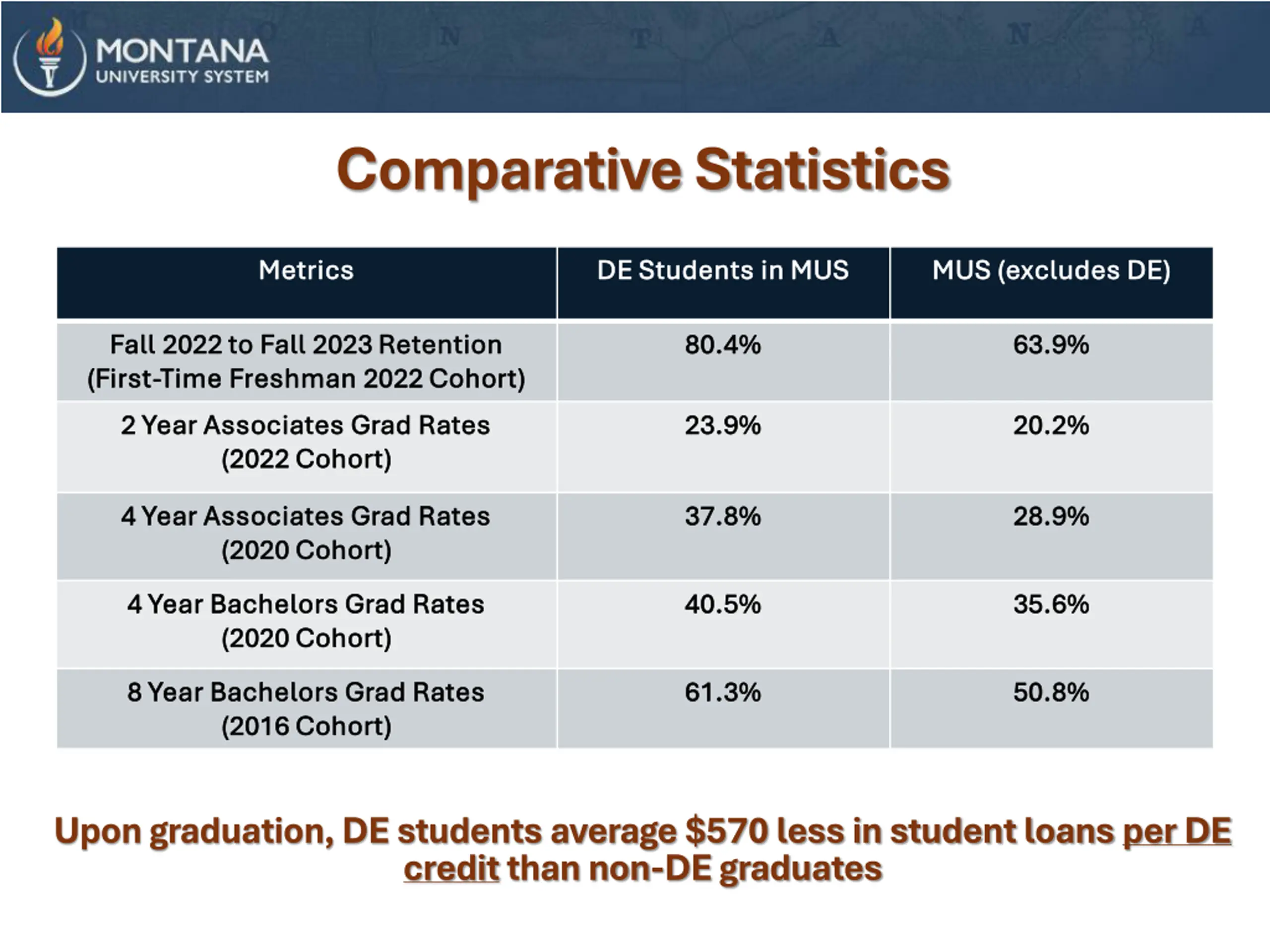 MONTANA
UNIVERSITY SYSTEM

Comparative Statistics

| Metrics | DE Students in MUS | MUS (excludes DE) |
|---|---|---|
| Fall 2022 to Fall 2023 Retention (First-Time Freshman 2022 Cohort) | 80.4% | 63.9% |
| 2 Year Associates Grad Rates (2022 Cohort) | 23.9% | 20.2% |
| 4 Year Associates Grad Rates (2020 Cohort) | 37.8% | 28.9% |
| 4 Year Bachelors Grad Rates (2020 Cohort) | 40.5% | 35.6% |
| 8 Year Bachelors Grad Rates (2016 Cohort) | 61.3% | 50.8% |

Upon graduation, DE students average \$570 less in student loans per DE credit than non-DE graduates